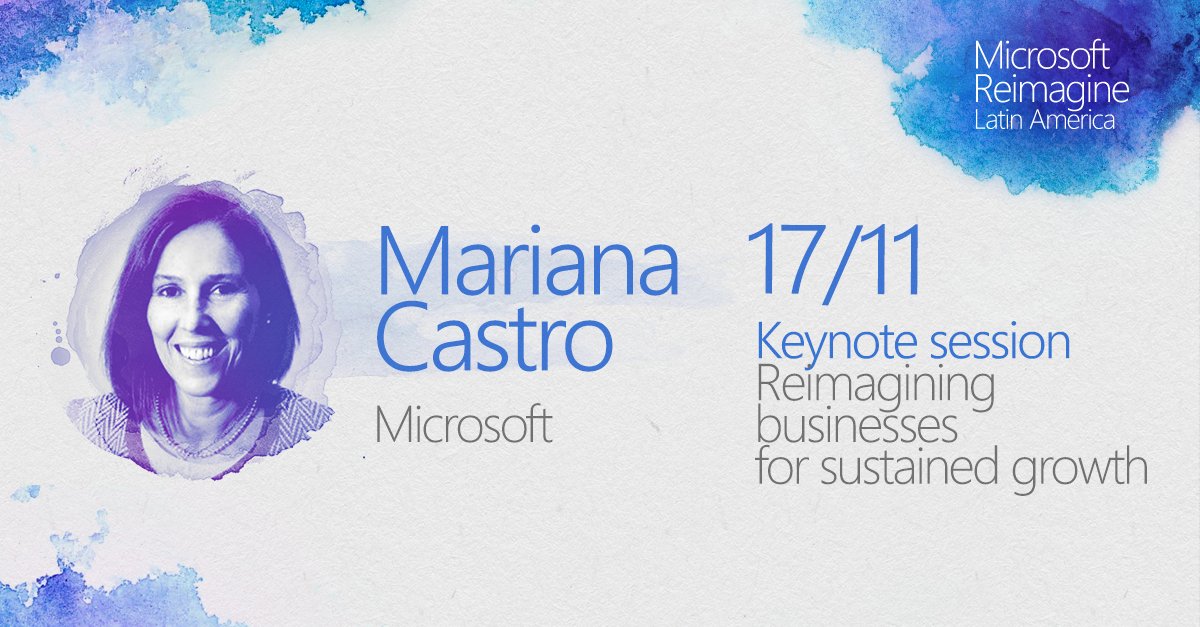 Microsoft
Reimagine
Latin America

Mariana
Castro

Microsoft

17/11

Keynote session
Reimagining
businesses
for sustained growth